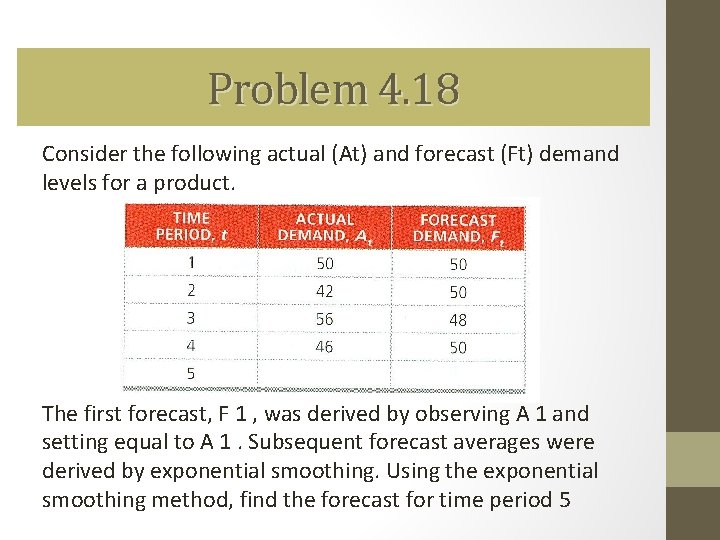 Problem 4.18

Consider the following actual (At) and forecast (Ft) demand levels for a product.

| TIME PERIOD, $t$ | ACTUAL DEMAND, $A_t$ | FORECAST DEMAND, $F_t$ |
|---|---|---|
| 1 | 50 | 50 |
| 2 | 42 | 50 |
| 3 | 56 | 48 |
| 4 | 46 | 50 |
| 5 | | |

The first forecast, F 1 , was derived by observing A 1 and setting equal to A 1 . Subsequent forecast averages were derived by exponential smoothing. Using the exponential smoothing method, find the forecast for time period 5